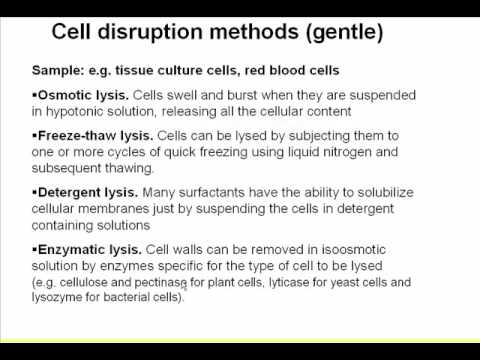 Cell disruption methods (gentle)

Sample: e.g. tissue culture cells, red blood cells

▪Osmotic lysis. Cells swell and burst when they are suspended in hypotonic solution, releasing all the cellular content

▪Freeze-thaw lysis. Cells can be lysed by subjecting them to one or more cycles of quick freezing using liquid nitrogen and subsequent thawing.

▪Detergent lysis. Many surfactants have the ability to solubilize cellular membranes just by suspending the cells in detergent containing solutions

▪Enzymatic lysis. Cell walls can be removed in isoosmotic solution by enzymes specific for the type of cell to be lysed (e.g. cellulose and pectinase for plant cells, lyticase for yeast cells and lysozyme for bacterial cells).